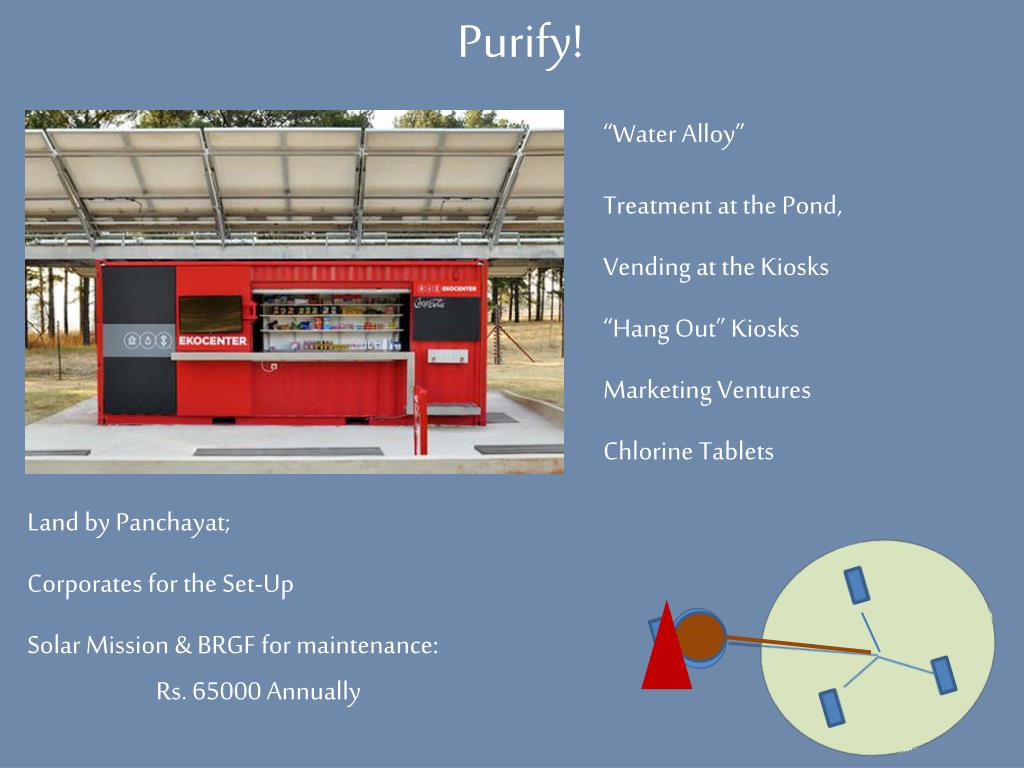 Purify!

EKOCENTER

EKOCENTER

Coca-Cola

“Water Alloy”

Treatment at the Pond,

Vending at the Kiosks

“Hang Out” Kiosks

Marketing Ventures

Chlorine Tablets

Land by Panchayat;

Corporates for the Set-Up

Solar Mission & BRGF for maintenance:

Rs. 65000 Annually